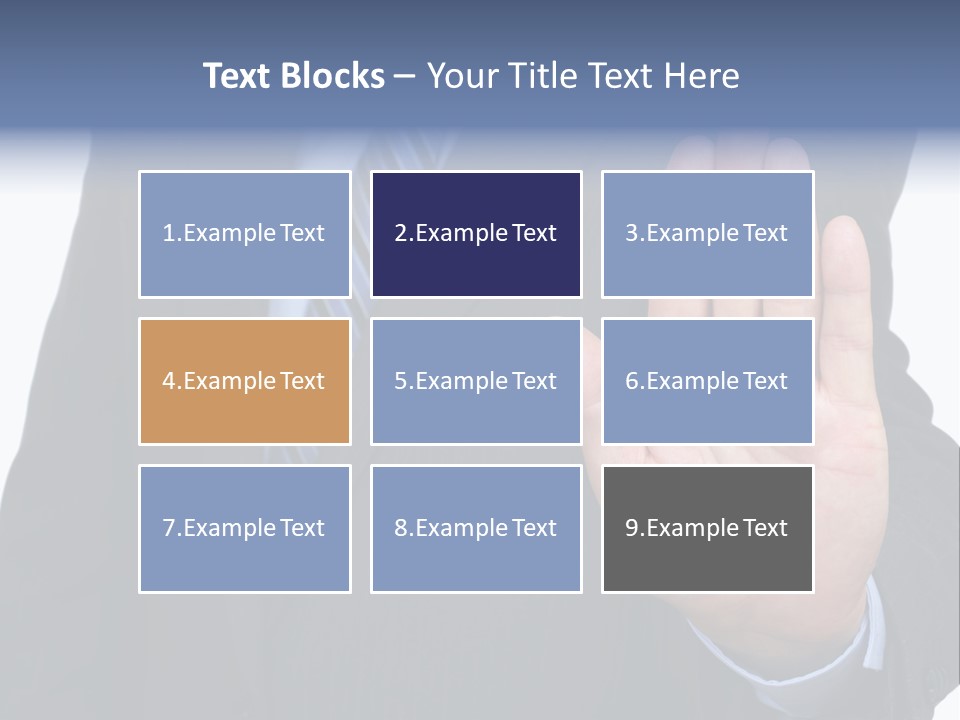 Text Blocks – Your Title Text Here

1.Example Text

2.Example Text

3.Example Text

4.Example Text

5.Example Text

6.Example Text

7.Example Text

8.Example Text

9.Example Text